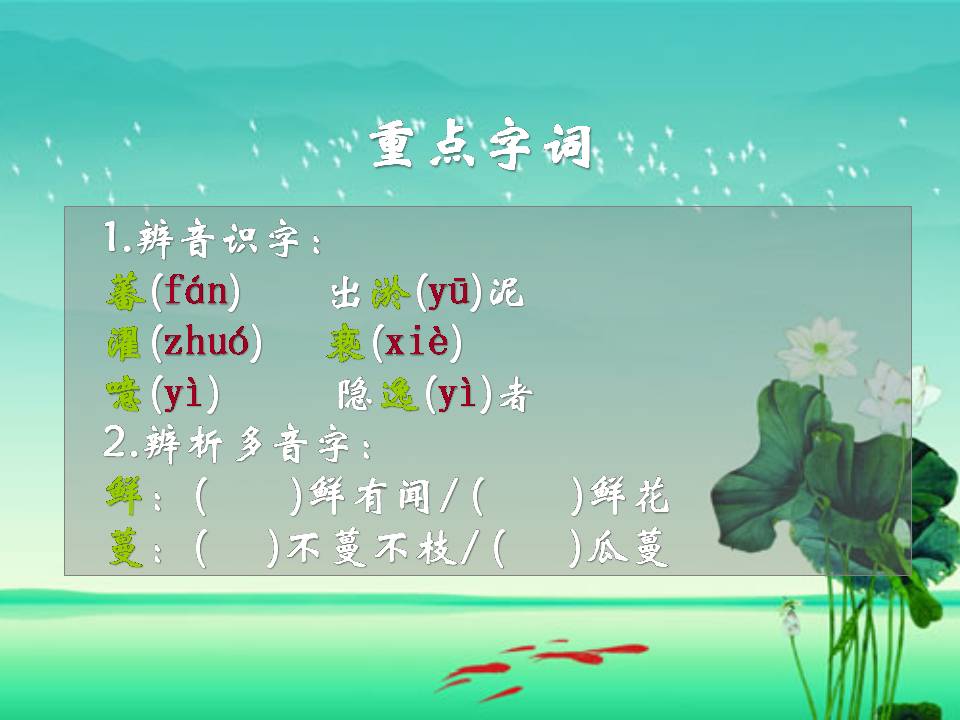 重点字词

1.辨音识字：

蕃(fán)　出淤(yū)泥

濯(zhuó)　亵(xiè)

噫(yì)　隐逸(yì)者

2.辨析多音字：

鲜：(　　)鲜有闻/(　　)鲜花

蔓：(　　)不蔓不枝/(　　)瓜蔓